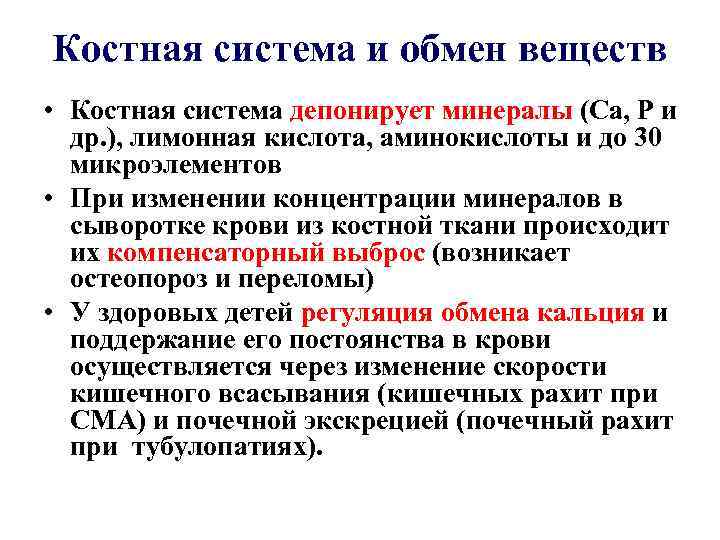 Костная система и обмен веществ

• Костная система депонирует минералы (Са, Р и др.), лимонная кислота, аминокислоты и до 30 микроэлементов

• При изменении концентрации минералов в сыворотке крови из костной ткани происходит их компенсаторный выброс (возникает остеопороз и переломы)

• У здоровых детей регуляция обмена кальция и поддержание его постоянства в крови осуществляется через изменение скорости кишечного всасывания (кишечных рахит при СМА) и почечной экскрецией (почечный рахит при тубулопатиях).